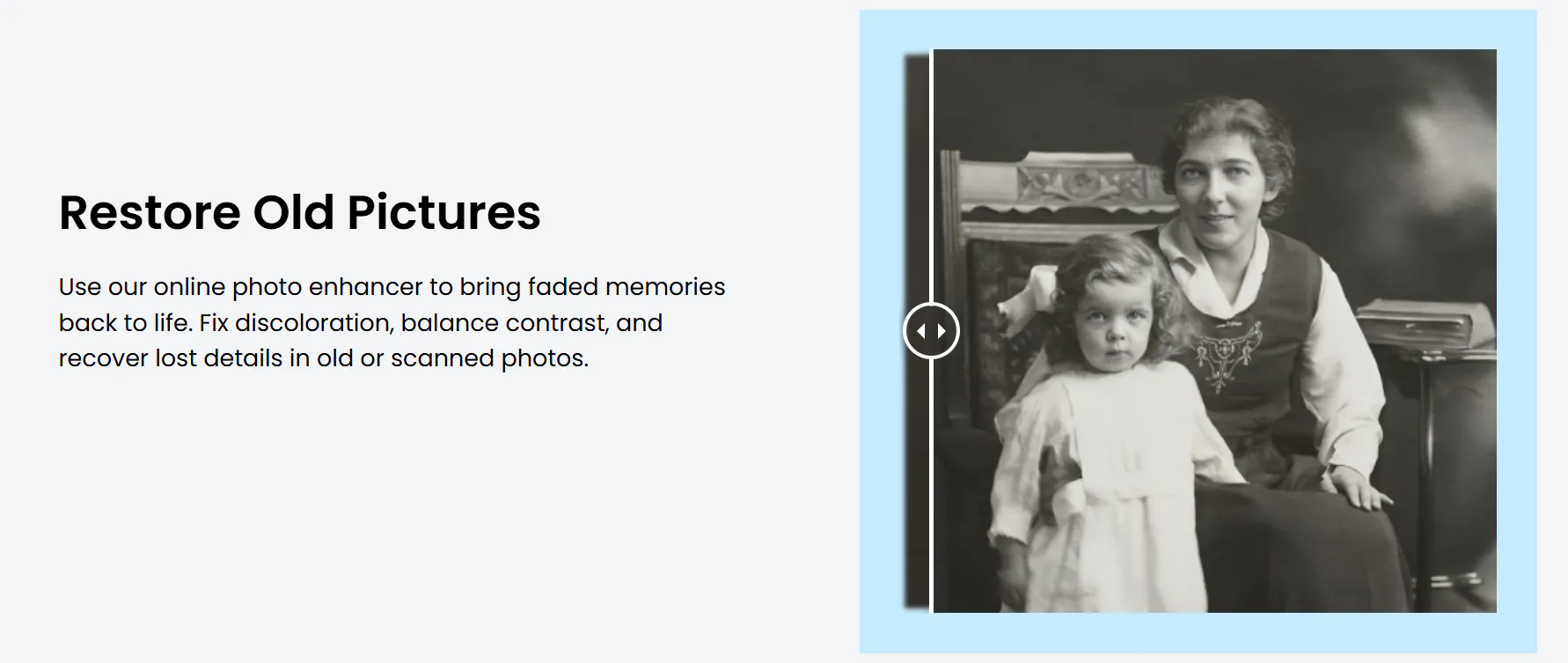 Restore Old Pictures

Use our online photo enhancer to bring faded memories back to life. Fix discoloration, balance contrast, and recover lost details in old or scanned photos.